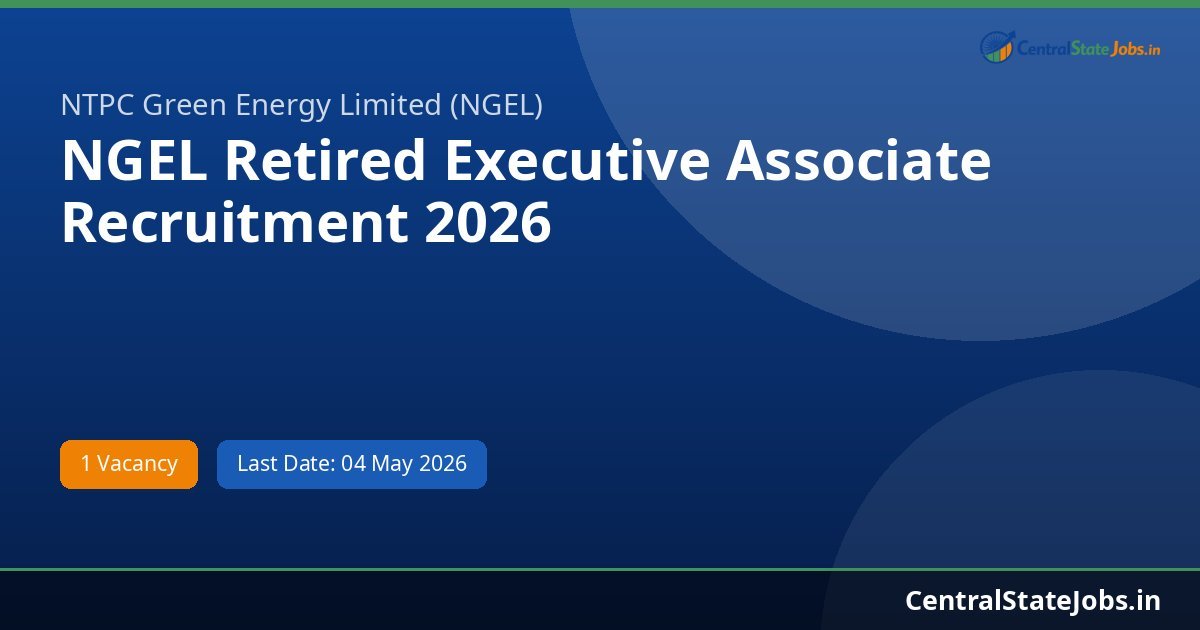 CentralStateJobs.in

NTPC Green Energy Limited (NGEL)

NGEL Retired Executive Associate Recruitment 2026

1 Vacancy

Last Date: 04 May 2026

CentralStateJobs.in